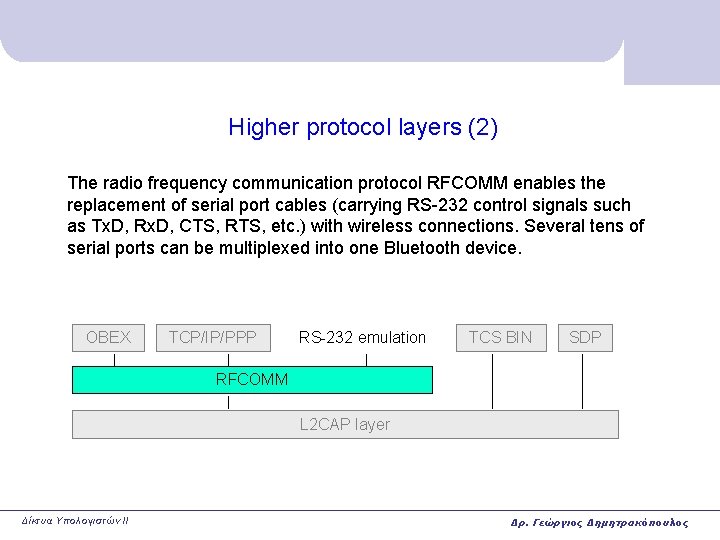 Higher protocol layers (2)

The radio frequency communication protocol RFCOMM enables the replacement of serial port cables (carrying RS-232 control signals such as TxD, RxD, CTS, RTS, etc.) with wireless connections. Several tens of serial ports can be multiplexed into one Bluetooth device.

OBEX

TCP/IP/PPP

RS-232 emulation

TCS BIN

SDP

RFCOMM

L2CAP layer

Δίκτυα Υπολογιστών II

Δρ. Γεώργιος Δημητρακόπουλος